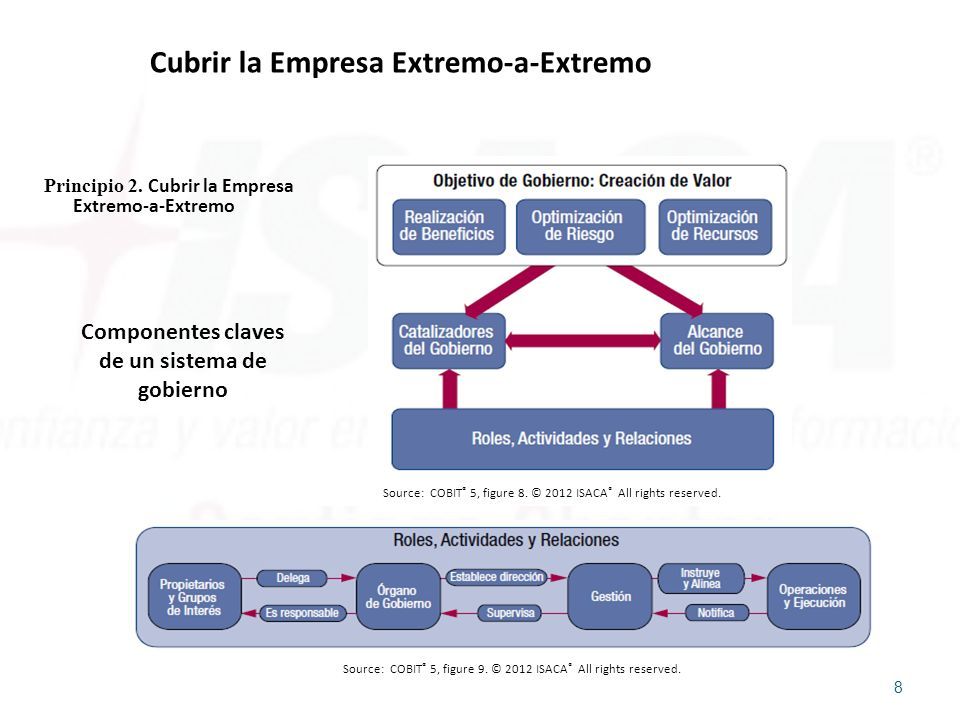 Cubrir la Empresa Extremo-a-Extremo

Principio 2. Cubrir la Empresa Extremo-a-Extremo

Componentes claves de un sistema de gobierno

Objetivo de Gobierno: Creación de Valor

Realización de Beneficios

Optimización de Riesgo

Optimización de Recursos

Catalizadores del Gobierno

Alcance del Gobierno

Roles, Actividades y Relaciones

Source: COBIT® 5, figure 8. © 2012 ISACA® All rights reserved.

Roles, Actividades y Relaciones

Propietarios y Grupos de Interés

Delega

Es responsable

Órgano de Gobierno

Establece dirección

Supervisa

Gestión

Instruye y Alinea

Notifica

Operaciones y Ejecución

Source: COBIT® 5, figure 9. © 2012 ISACA® All rights reserved.

8